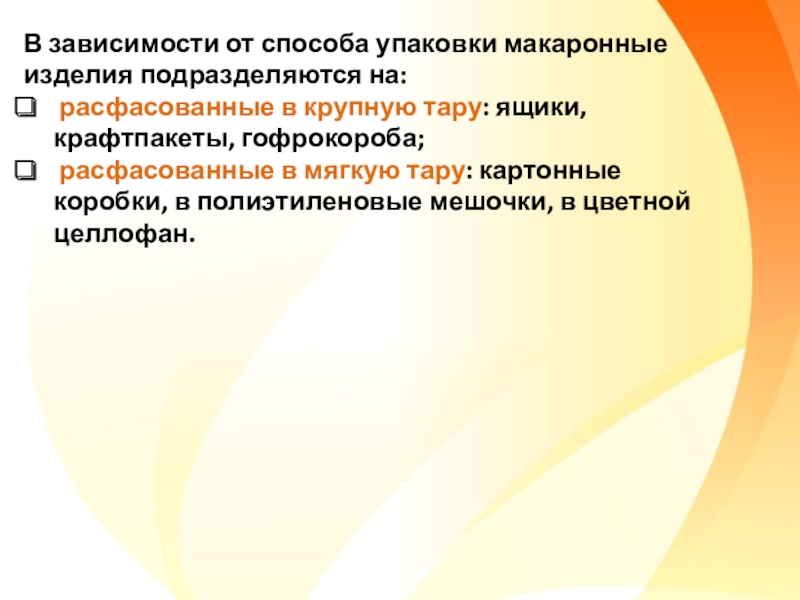 В зависимости от способа упаковки макаронные изделия подразделяются на:

❑ расфасованные в крупную тару: ящики, крафтпакеты, гофрокороба;

❑ расфасованные в мягкую тару: картонные коробки, в полиэтиленовые мешочки, в цветной целлофан.